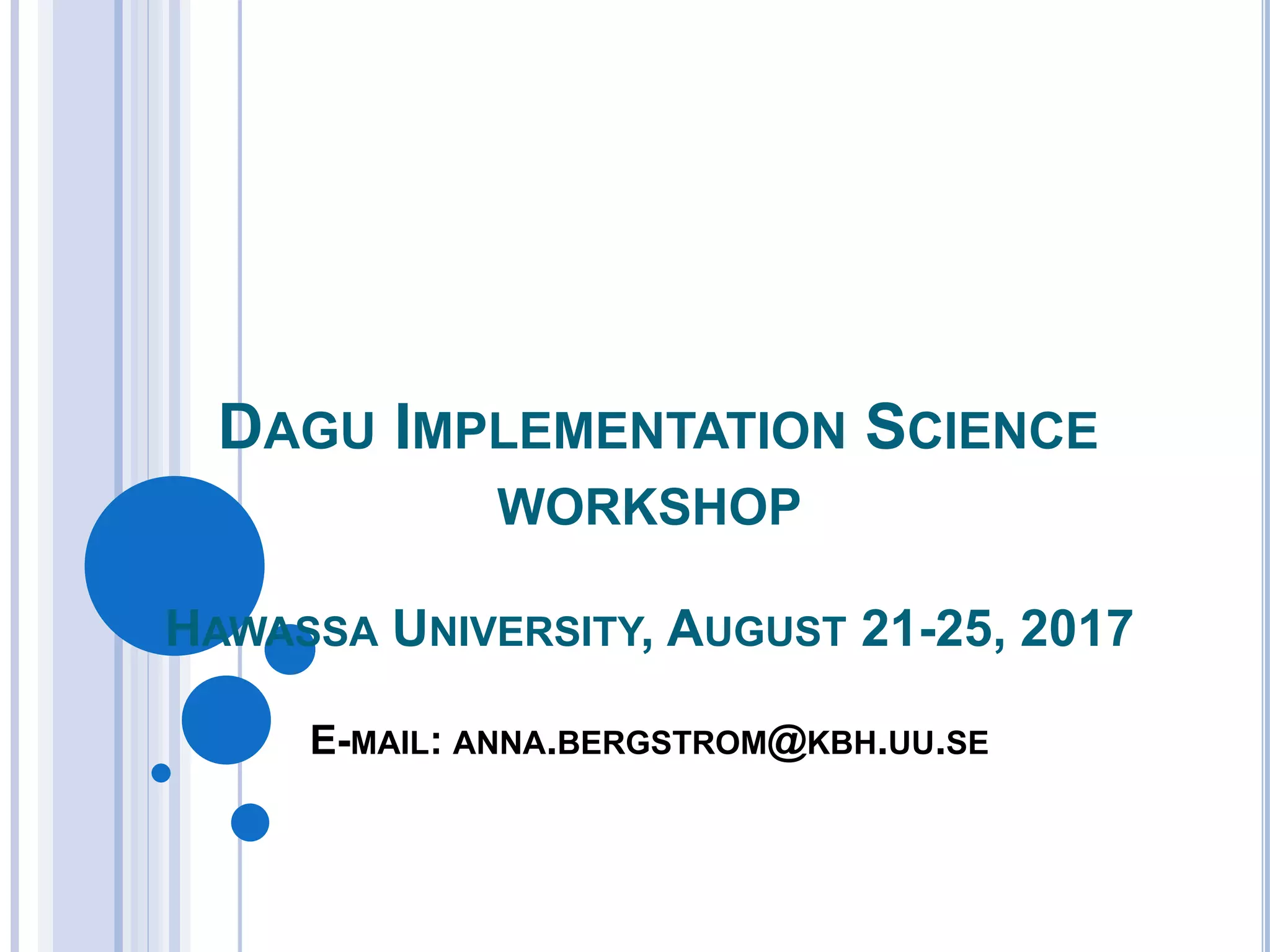 DAGU IMPLEMENTATION SCIENCE WORKSHOP

HAWASSA UNIVERSITY, AUGUST 21-25, 2017

E-MAIL: ANNA.BERGSTROM@KBH.UU.SE